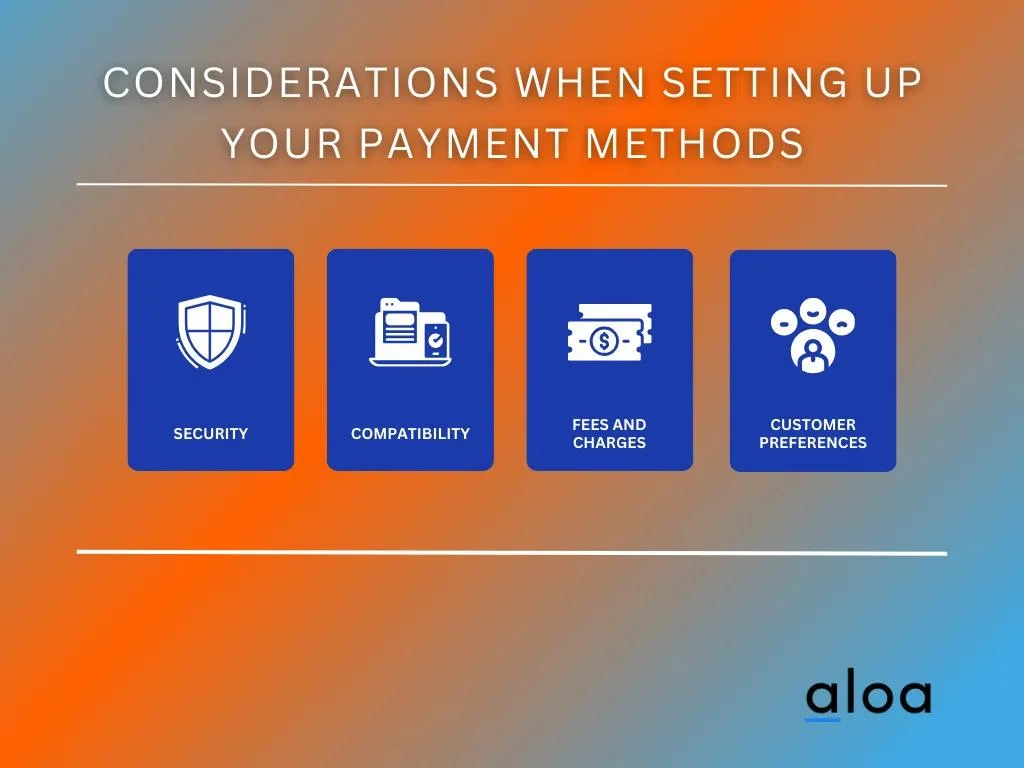 CONSIDERATIONS WHEN SETTING UP YOUR PAYMENT METHODS

SECURITY

COMPATIBILITY

FEES AND CHARGES

CUSTOMER PREFERENCES

aloa